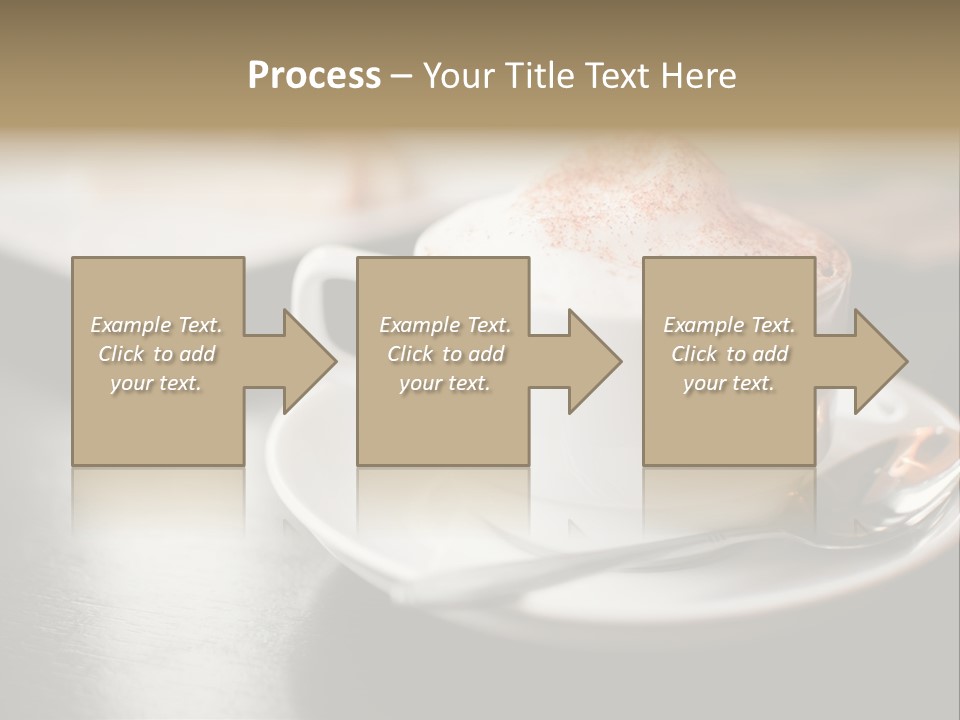 Process – Your Title Text Here

Example Text. Click to add your text.

Example Text. Click to add your text.

Example Text. Click to add your text.